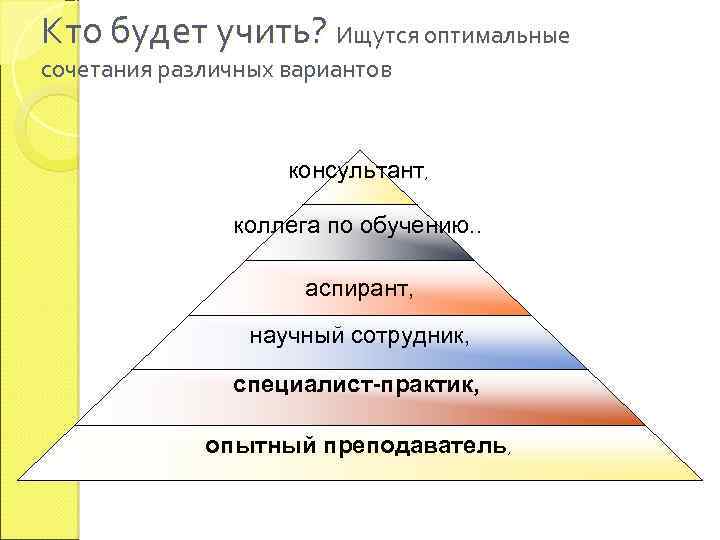 Кто будет учить? Ищутся оптимальные сочетания различных вариантов

консультант,

коллега по обучению..

аспирант,

научный сотрудник,

специалист-практик,

опытный преподаватель,